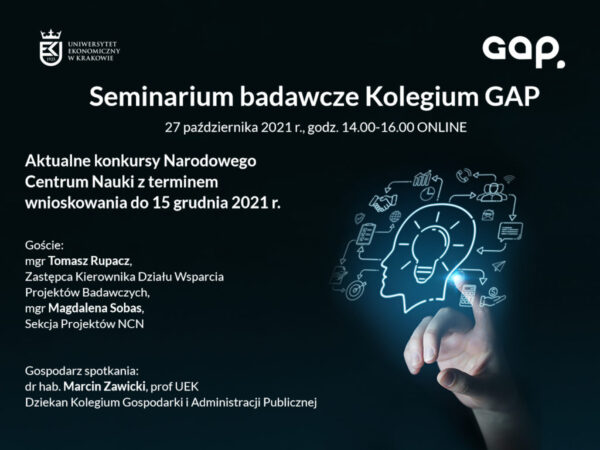 UEK 1925 UNIWERSYTET EKONOMICZNY W KRAKOWIE

GAP.

Seminarium badawcze Kolegium GAP

27 października 2021 r., godz. 14.00-16.00 ONLINE

Aktualne konkursy Narodowego Centrum Nauki z terminem wnioskowania do 15 grudnia 2021 r.

Goście:
mgr Tomasz Rupacz,
Zastępca Kierownika Działu Wsparcia Projektów Badawczych,
mgr Magdalena Sobas,
Sekcja Projektów NCN

Gospodarz spotkania:
dr hab. Marcin Zawicki, prof UEK
Dziekan Kolegium Gospodarki i Administracji Publicznej